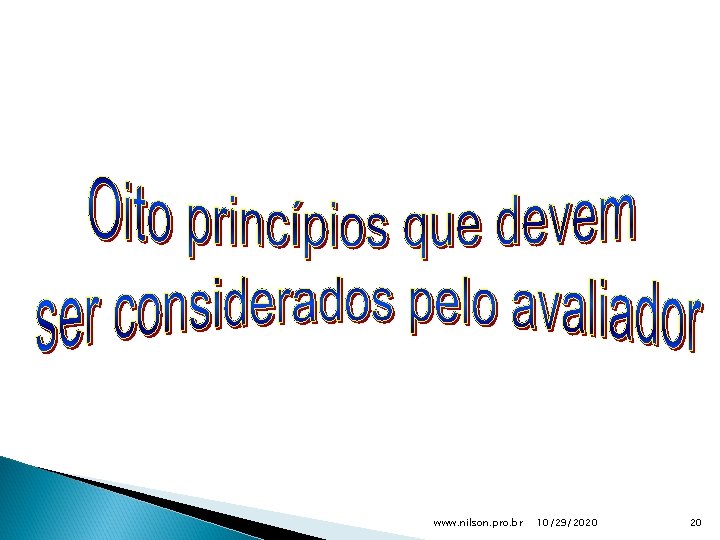 Oito princípios que devem ser considerados pelo avaliador

www.nilson.pro.br 10/29/2020 20